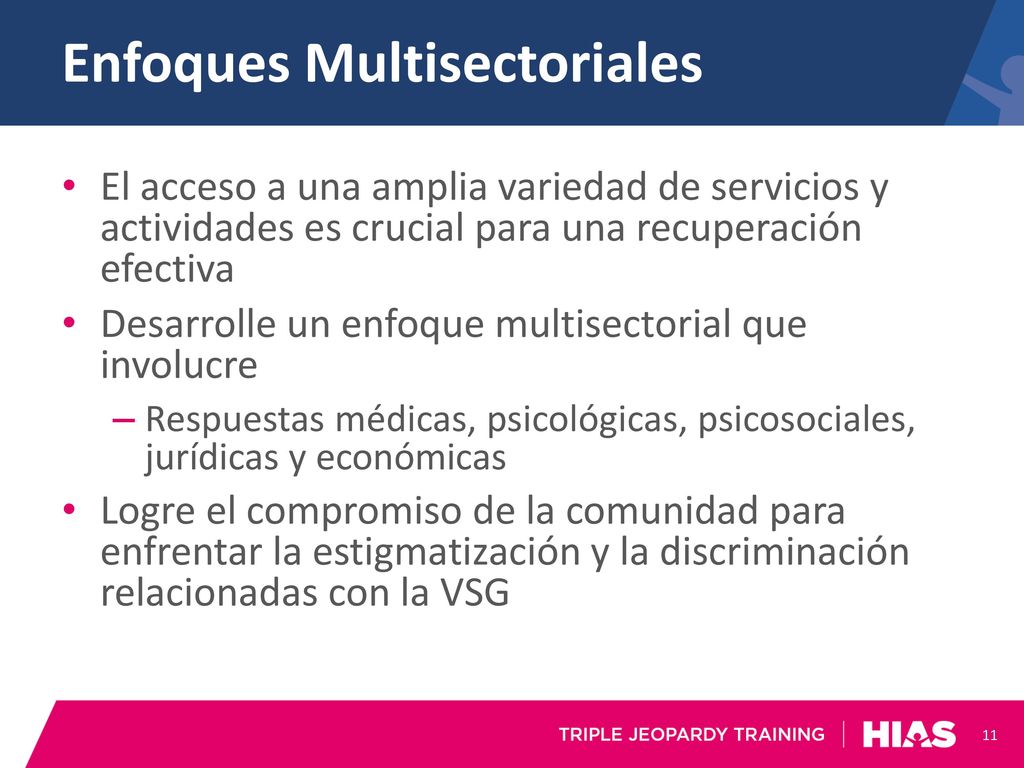 Enfoques Multisectoriales

• El acceso a una amplia variedad de servicios y actividades es crucial para una recuperación efectiva

• Desarrolle un enfoque multisectorial que involucre

– Respuestas médicas, psicológicas, psicosociales, jurídicas y económicas

• Logre el compromiso de la comunidad para enfrentar la estigmatización y la discriminación relacionadas con la VSG

TRIPLE JEOPARDY TRAINING | HIAS

11